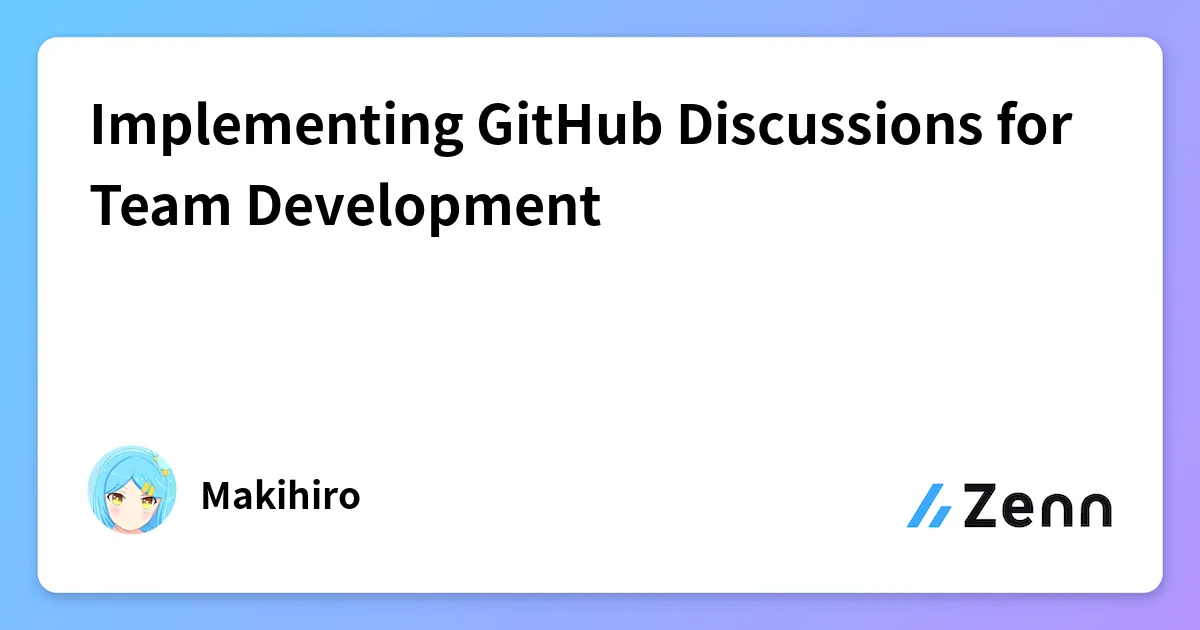 Implementing GitHub Discussions for Team Development

Makihiro

Zenn